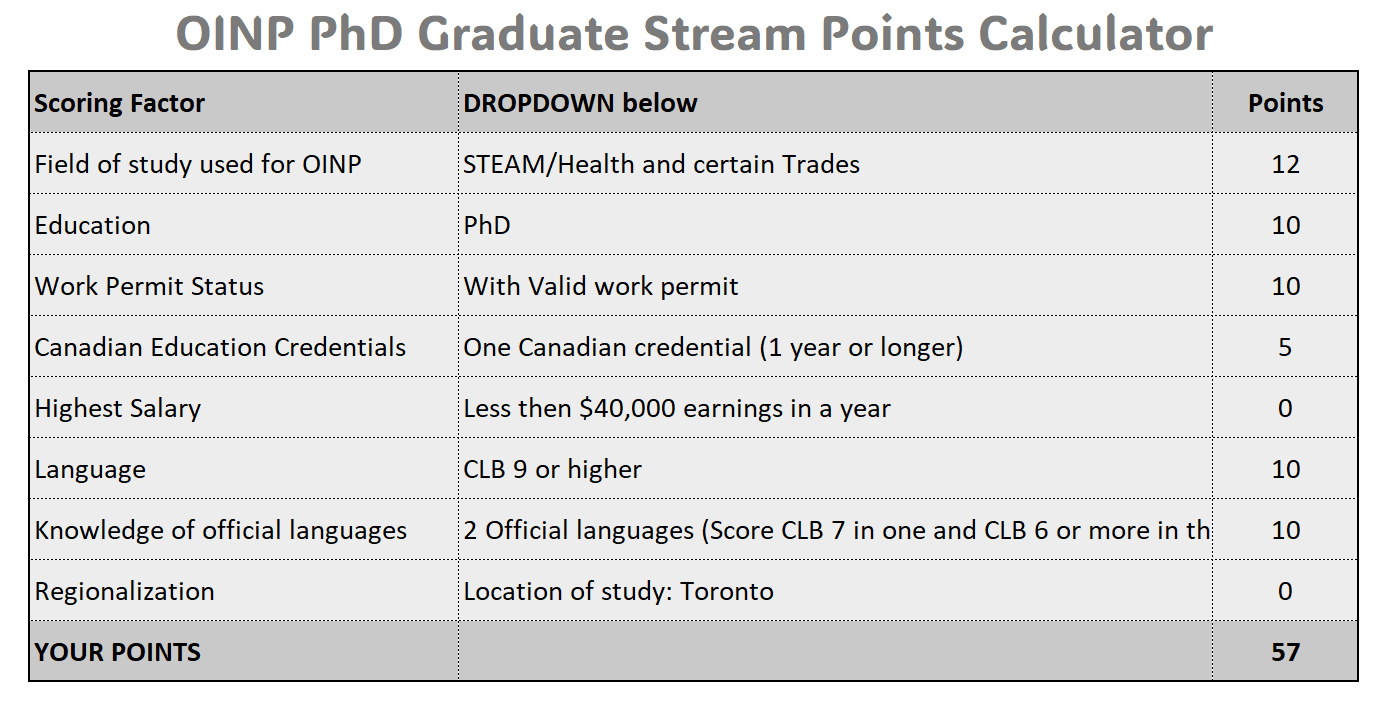 OINP PhD Graduate Stream Points Calculator

| Scoring Factor | DROPDOWN below | Points |
|---|---|---|
| Field of study used for OINP | STEAM/Health and certain Trades | 12 |
| Education | PhD | 10 |
| Work Permit Status | With Valid work permit | 10 |
| Canadian Education Credentials | One Canadian credential (1 year or longer) | 5 |
| Highest Salary | Less then $40,000 earnings in a year | 0 |
| Language | CLB 9 or higher | 10 |
| Knowledge of official languages | 2 Official languages (Score CLB 7 in one and CLB 6 or more in th | 10 |
| Regionalization | Location of study: Toronto | 0 |
| YOUR POINTS | | 57 |